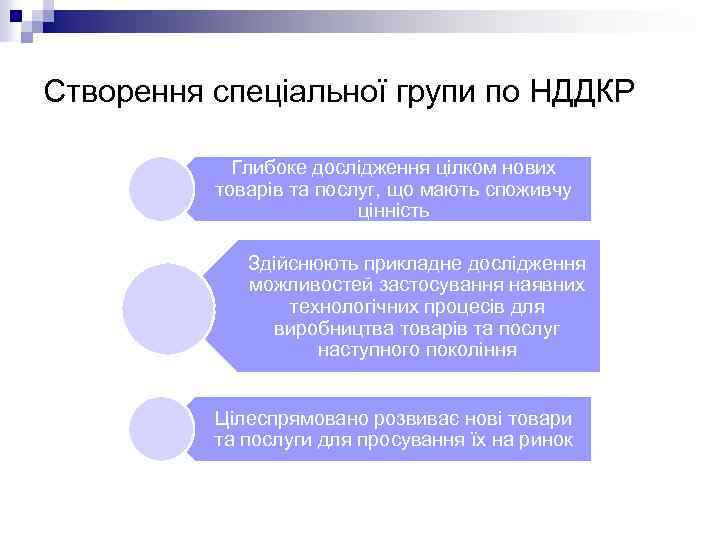 Створення спеціальної групи по НДДКР

Глибоке дослідження цілком нових товарів та послуг, що мають споживчу цінність

Здійснюють прикладне дослідження можливостей застосування наявних технологічних процесів для виробництва товарів та послуг наступного покоління

Цілеспрямовано розвиває нові товари та послуги для просування їх на ринок